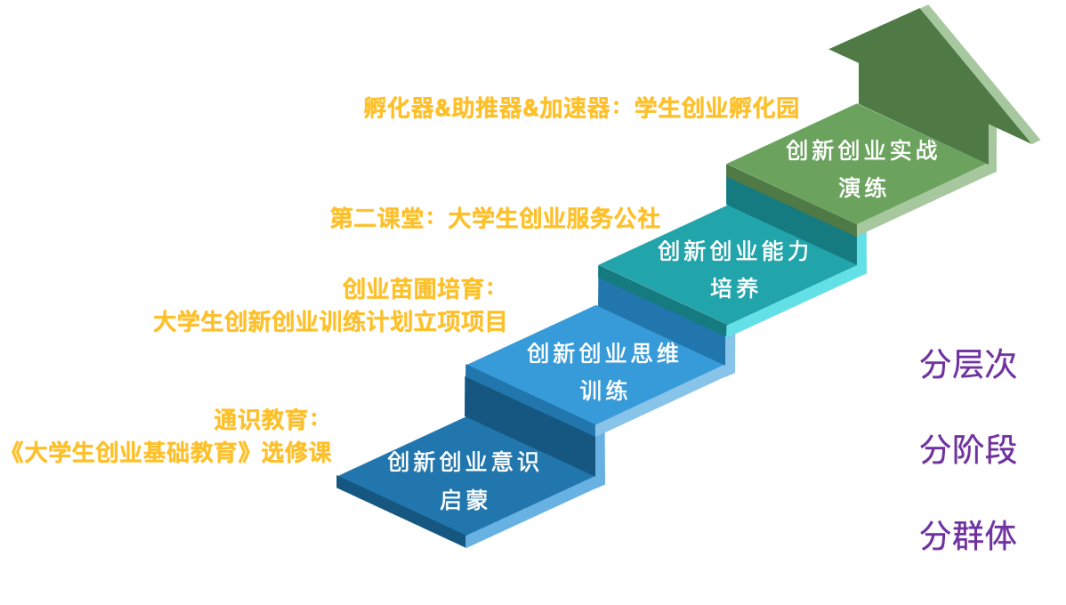 孵化器&助推器&加速器：学生创业孵化园

创新创业实战演练

第二课堂：大学生创业服务公社

创新创业能力培养

创业苗圃培育：
大学生创新创业训练计划立项项目

创新创业思维训练

通识教育：
《大学生创业基础教育》选修课

创新创业意识启蒙

分层次

分阶段

分群体